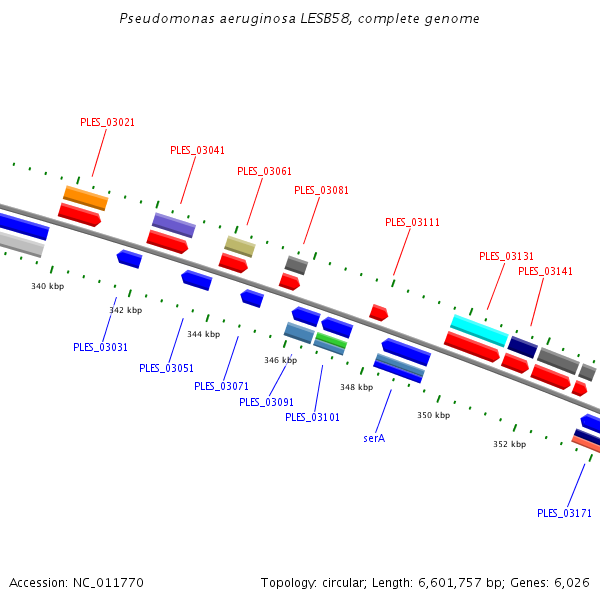 Pseudomonas aeruginosa LESB58, complete genome

PLES_03021

PLES_03041

PLES_03061

PLES_03081

PLES_03111

PLES_03131

PLES_03141

340 kbp

342 kbp

344 kbp

346 kbp

348 kbp

350 kbp

352 kbp

PLES_03031

PLES_03051

PLES_03071

PLES_03091

PLES_03101

serA

PLES_03171

Accession: NC_011770

Topology: circular; Length: 6,601,757 bp; Genes: 6,026